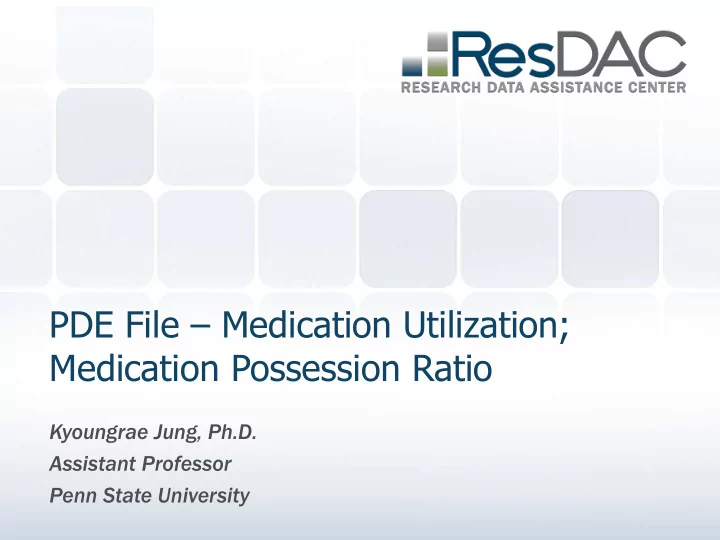 ResDAC
RESEARCH DATA ASSISTANCE CENTER

PDE File – Medication Utilization; Medication Possession Ratio

Kyoungrae Jung, Ph.D.
Assistant Professor
Penn State University